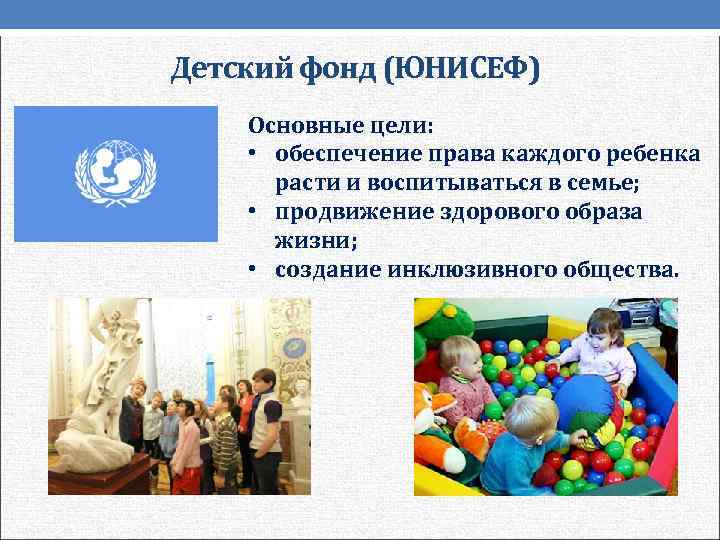 Детский фонд (ЮНИСЕФ)

Основные цели:
• обеспечение права каждого ребенка расти и воспитываться в семье;
• продвижение здорового образа жизни;
• создание инклюзивного общества.